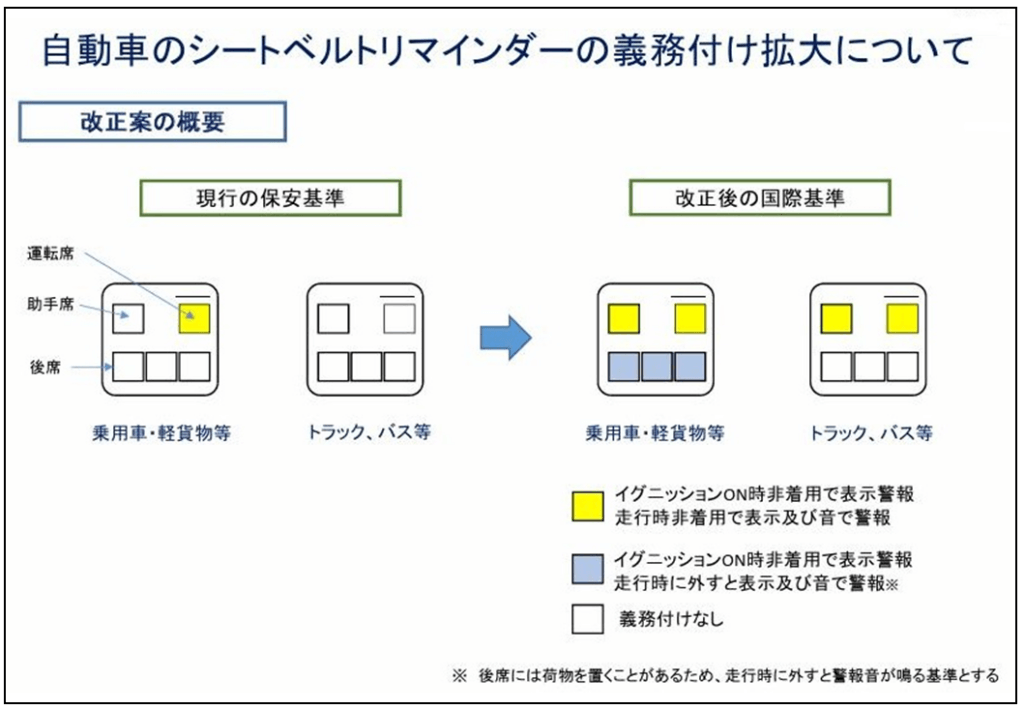 自動車のシートベルトリマインダーの義務付け拡大について

改正案の概要

現行の保安基準

運転席

助手席

後席

乗用車・軽貨物等

トラック、バス等

改正後の国際基準

乗用車・軽貨物等

トラック、バス等

イグニッションON時非着用で表示警報
走行時非着用で表示及び音で警報

イグニッションON時非着用で表示警報
走行時に外すと表示及び音で警報※

義務付けなし

※ 後席には荷物を置くことがあるため、走行時に外すと警報音が鳴る基準とする